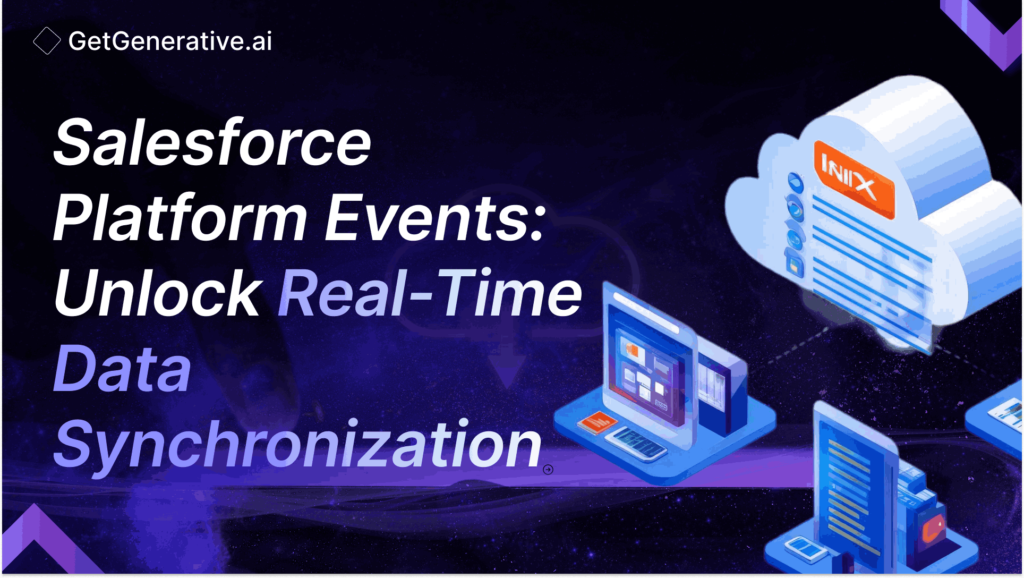 GetGenerative.ai

Salesforce Platform Events: Unlock Real-Time Data Synchronization

INIIX